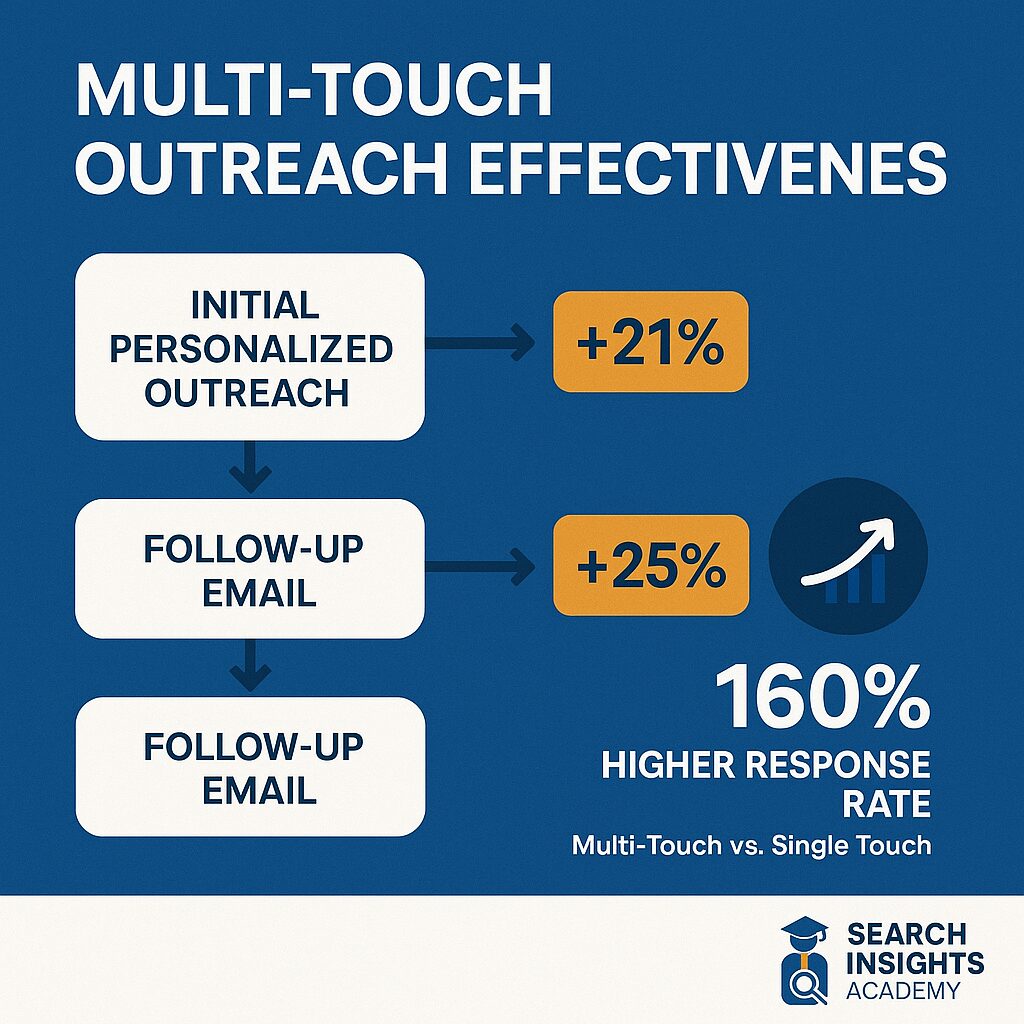 MULTI-TOUCH OUTREACH EFFECTIVENES

INITIAL PERSONALIZED OUTREACH

+21%

FOLLOW-UP EMAIL

+25%

FOLLOW-UP EMAIL

160%

HIGHER RESPONSE RATE

Multi-Touch vs. Single Touch

SEARCH INSIGHTS ACADEMY